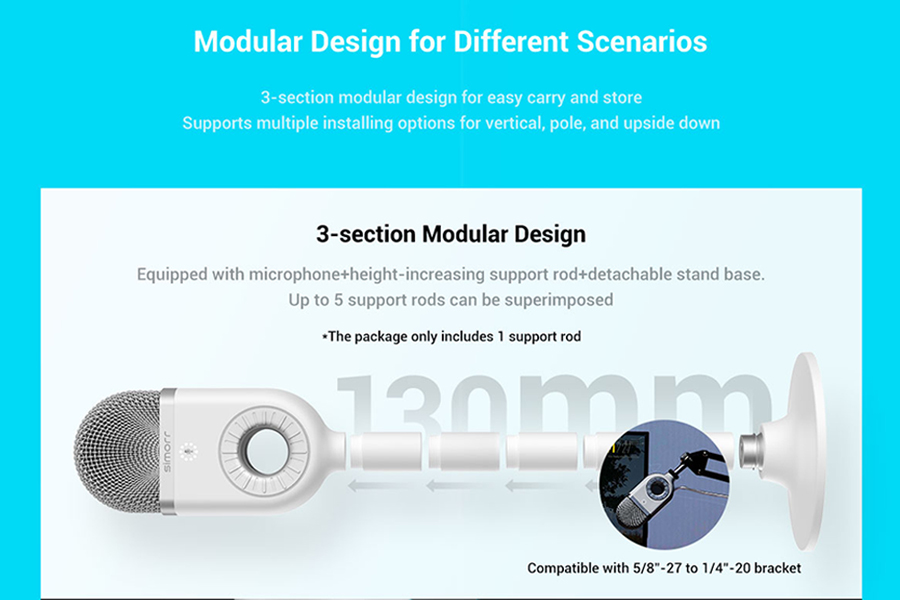 Modular Design for Different Scenarios

3-section modular design for easy carry and store
Supports multiple installing options for vertical, pole, and upside down

3-section Modular Design

Equipped with microphone+height-increasing support rod+detachable stand base.
Up to 5 support rods can be superimposed

*The package only includes 1 support rod

130mm

simorr

Compatible with 5/8"-27 to 1/4"-20 bracket